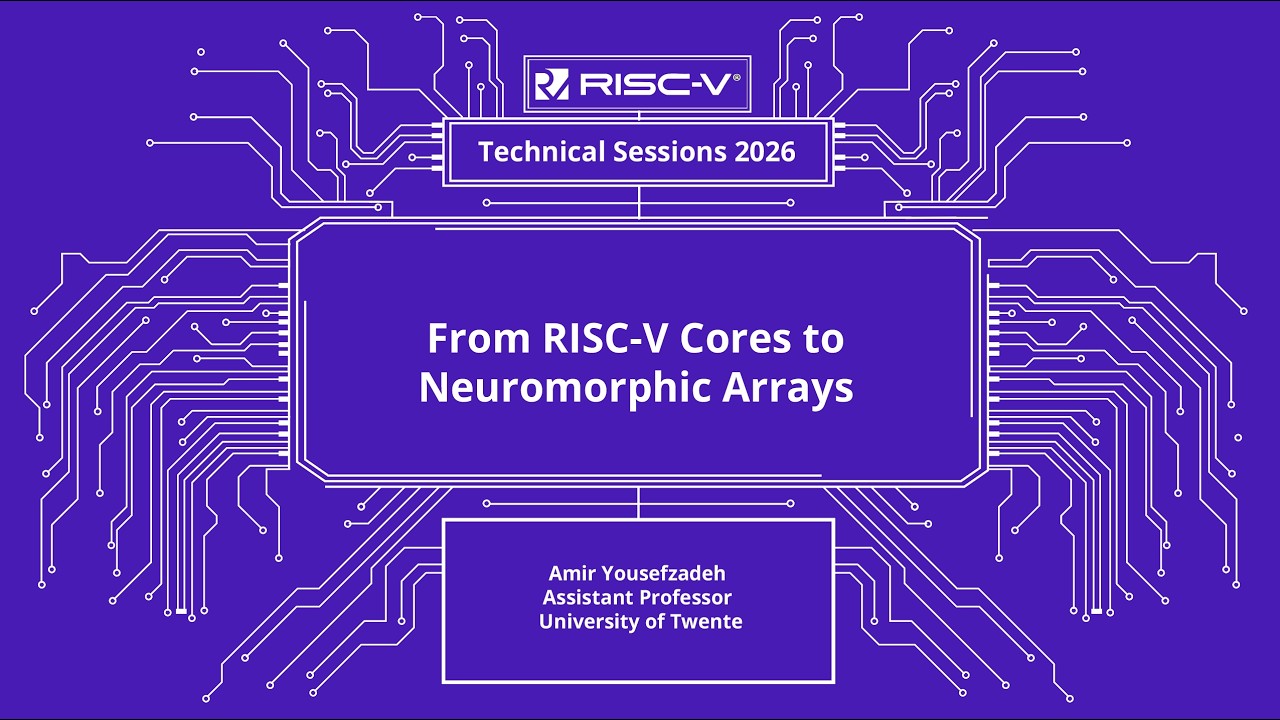 RISC-V®

Technical Sessions 2026

From RISC-V Cores to Neuromorphic Arrays

Amir Yousefzadeh
Assistant Professor
University of Twente